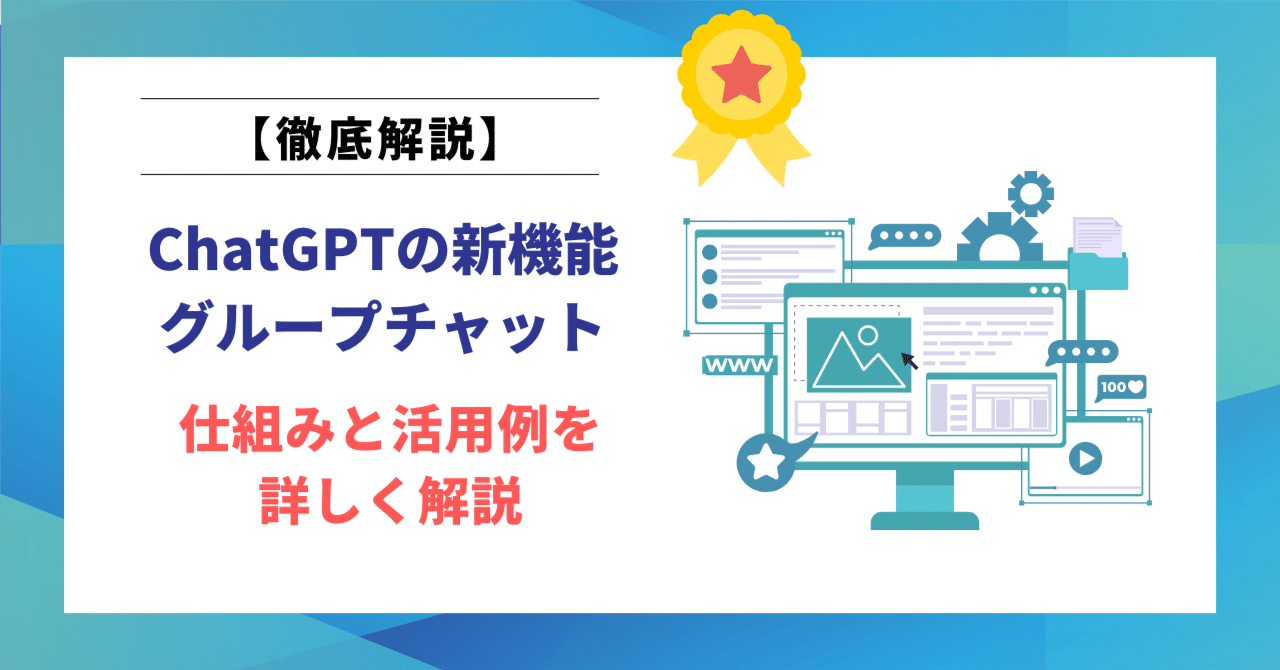 【徹底解説】

ChatGPTの新機能
グループチャット

仕組みと活用例を
詳しく解説

WWW

100